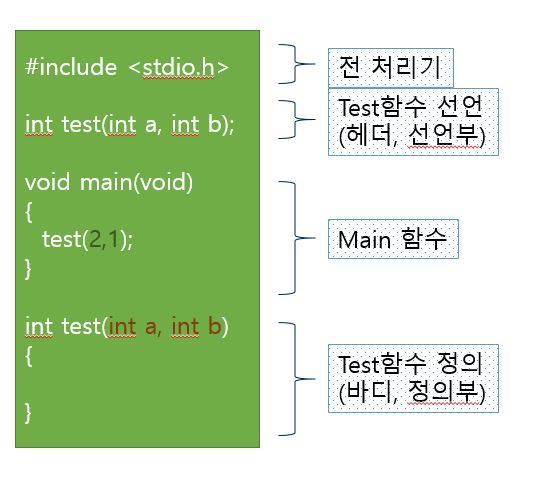 #include <stdio.h>

int test(int a, int b);

void main(void)
{
test(2,1);
}

int test(int a, int b)
{

}

전 처리기

Test함수 선언
(헤더, 선언부)

Main 함수

Test함수 정의
(바디, 정의부)